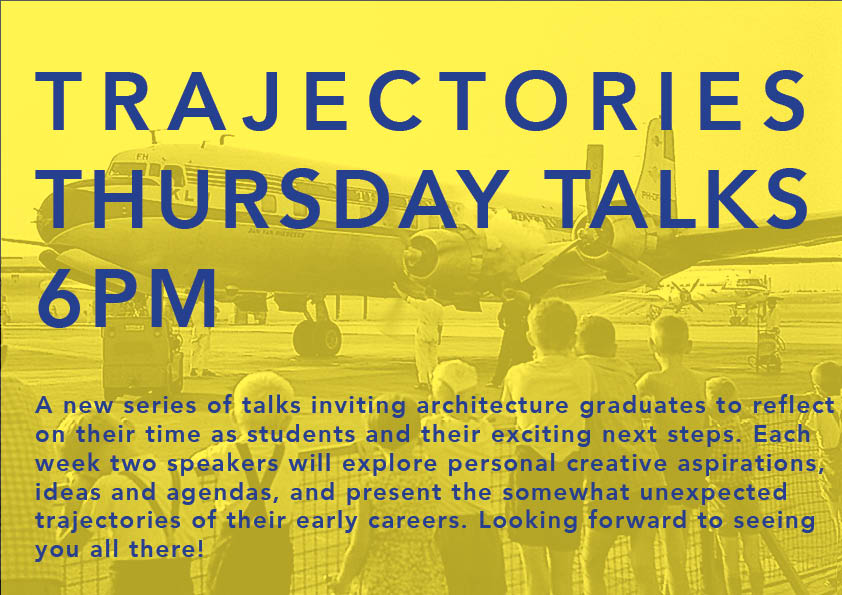 TRAJECTORIES
THURSDAY TALKS
6PM

A new series of talks inviting architecture graduates to reflect on their time as students and their exciting next steps. Each week two speakers will explore personal creative aspirations, ideas and agendas, and present the somewhat unexpected trajectories of their early careers. Looking forward to seeing you all there!